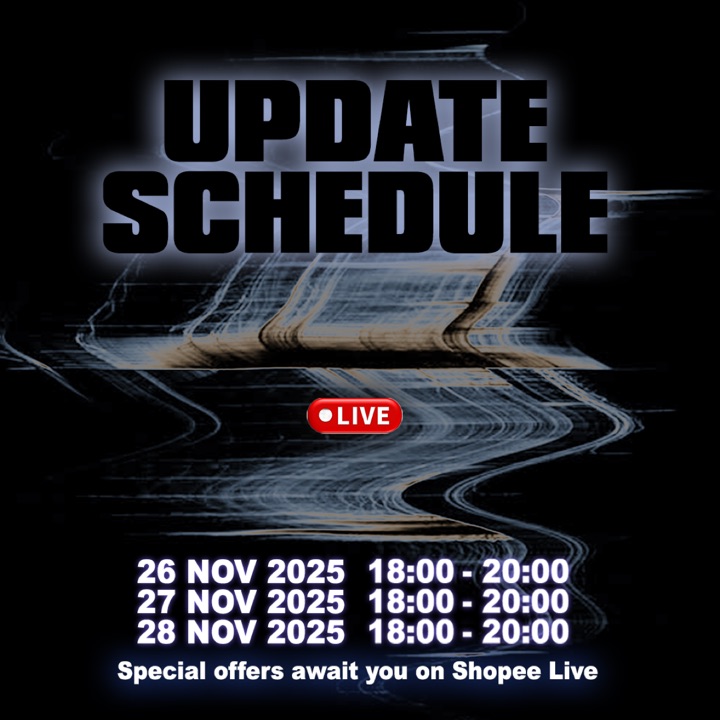 UPDATE SCHEDULE

LIVE

26 NOV 2025 18:00 - 20:00
27 NOV 2025 18:00 - 20:00
28 NOV 2025 18:00 - 20:00

Special offers await you on Shopee Live